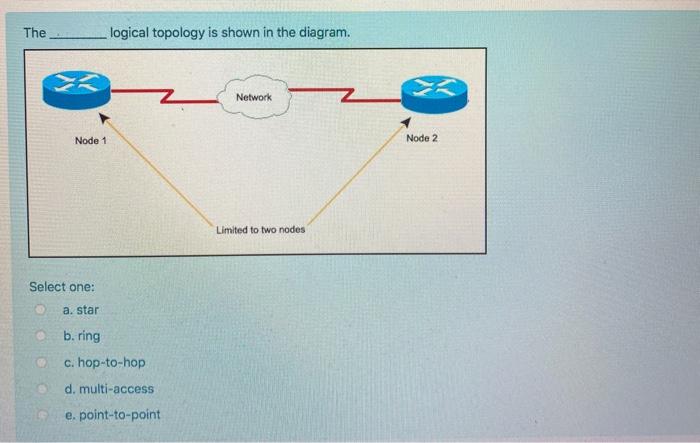 The ________ logical topology is shown in the diagram.

Network

Node 1

Node 2

Limited to two nodes

Select one:

a. star

b. ring

c. hop-to-hop

d. multi-access

e. point-to-point